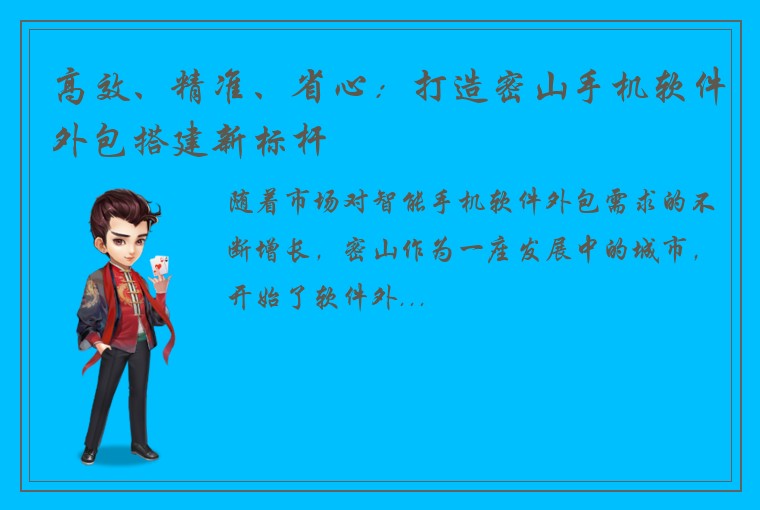 高效、精准、省心：打造密山手机软件外包搭建新标杆

随着市场对智能手机软件外包需求的不断增长，密山作为一座发展中的城市，开始了软件外...